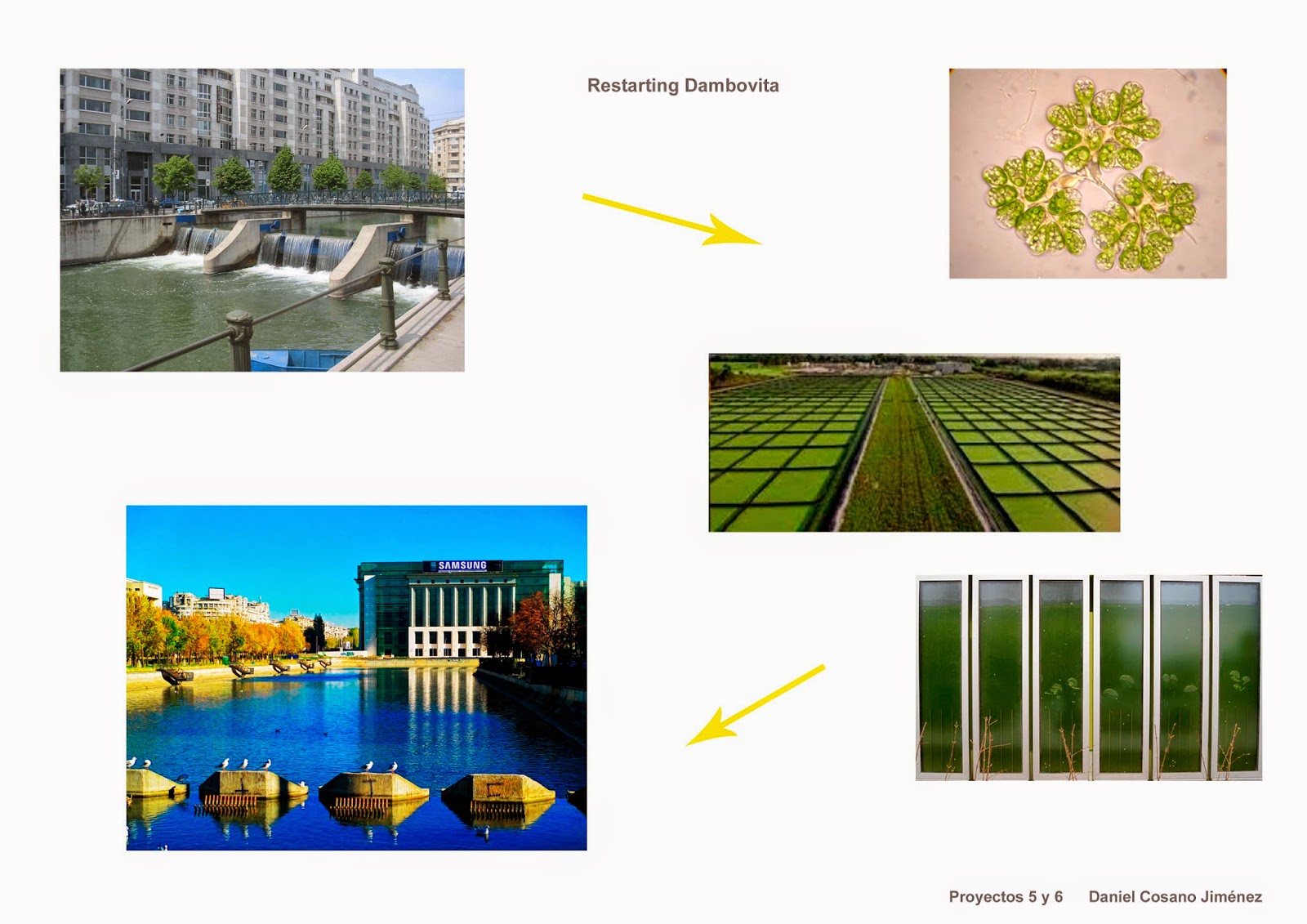 Restarting Dambovita

SAMSUNG

Proyectos 5 y 6    Daniel Cosano Jiménez